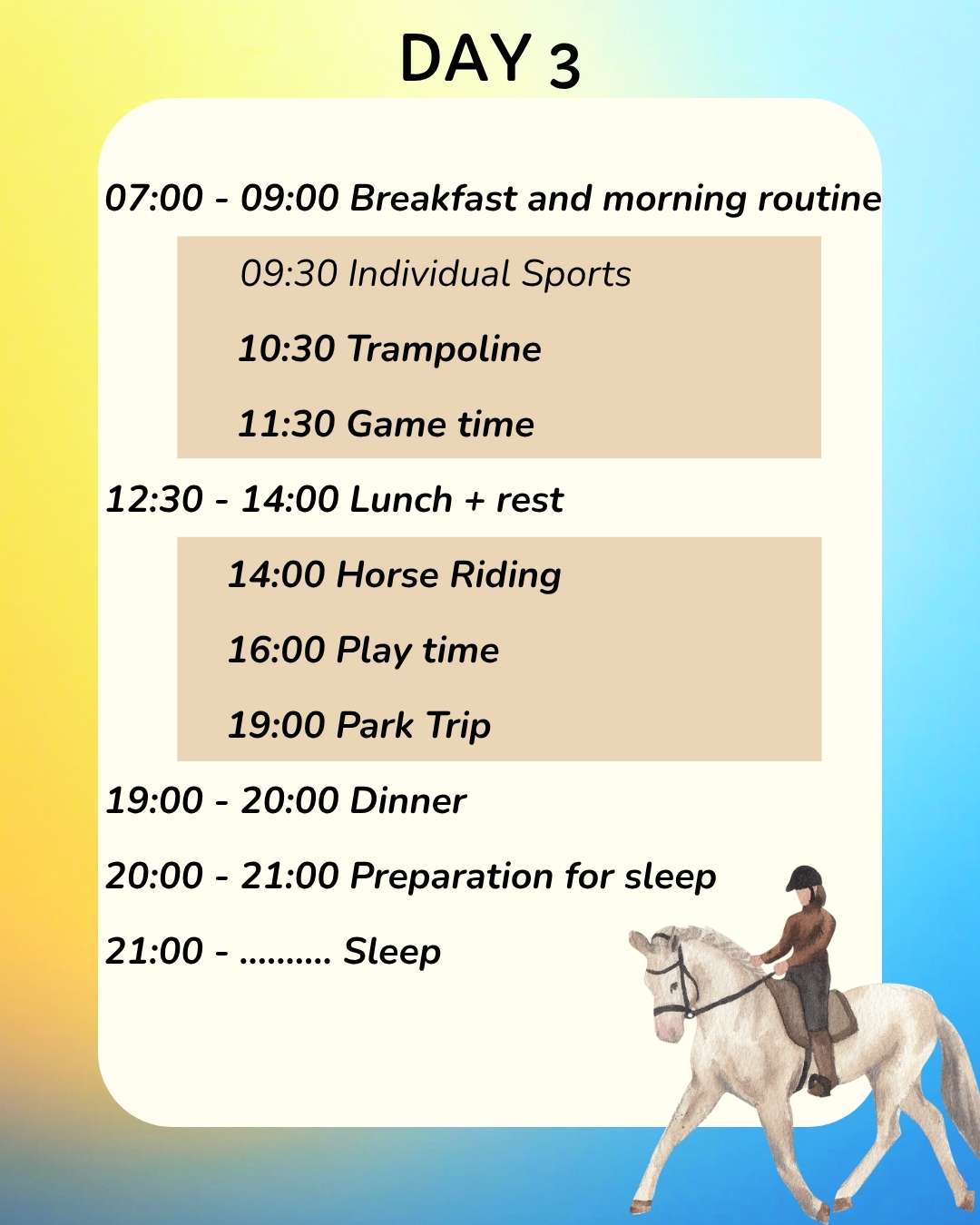 DAY 3

07:00 - 09:00 Breakfast and morning routine

09:30 Individual Sports

10:30 Trampoline

11:30 Game time

12:30 - 14:00 Lunch + rest

14:00 Horse Riding

16:00 Play time

19:00 Park Trip

19:00 - 20:00 Dinner

20:00 - 21:00 Preparation for sleep

21:00 - .......... Sleep